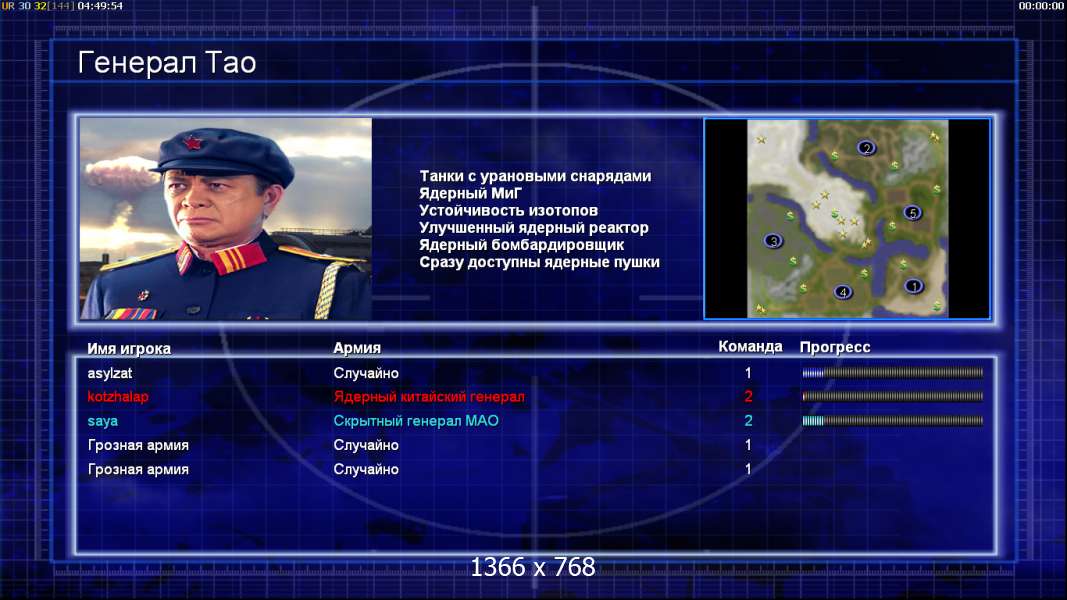 UR 30 32[144] 04:49:54

00:00:00

Генерал Тао

Танки с урановыми снарядами
Ядерный МиГ
Устойчивость изотопов
Улучшенный ядерный реактор
Ядерный бомбардировщик
Сразу доступны ядерные пушки

2
5
3
4
1

| Имя игрока | Армия | Команда | Прогресс |
|---|---|---|---|
| asylzat | Случайно | 1 | |
| kotzhalap | Ядерный китайский генерал | 2 | |
| saya | Скрытный генерал МАО | 2 | |
| Грозная армия | Случайно | 1 | |
| Грозная армия | Случайно | 1 | |

1366 x 768